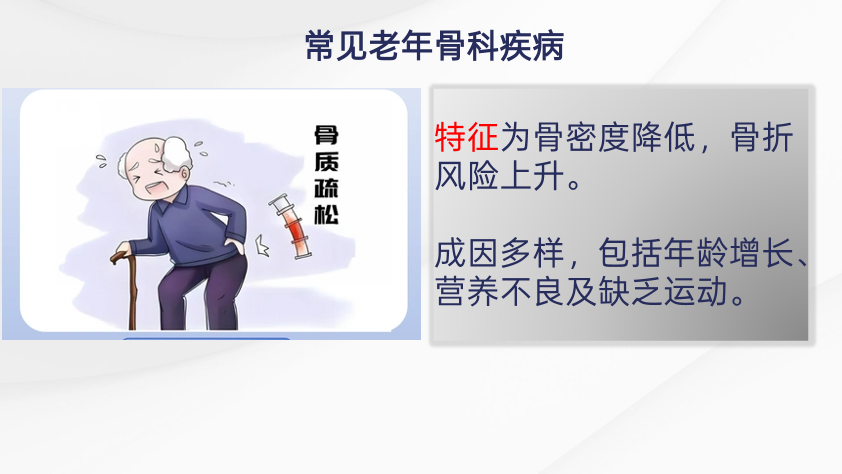 常见老年骨科疾病

骨质疏松

特征为骨密度降低，骨折风险上升。

成因多样，包括年龄增长、营养不良及缺乏运动。